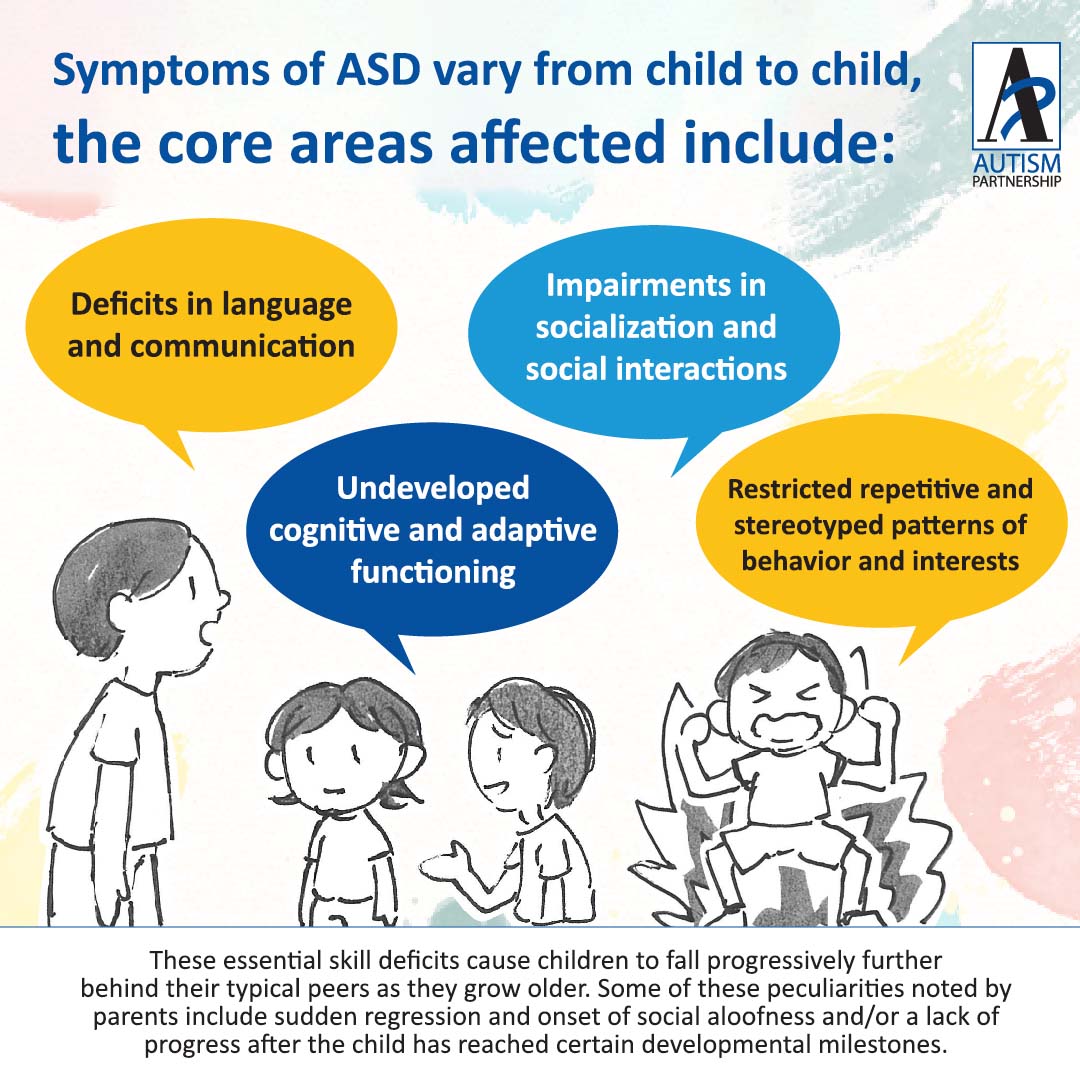 Symptoms of ASD vary from child to child, the core areas affected include:

AUTISM PARTNERSHIP

Deficits in language and communication

Impairments in socialization and social interactions

Undeveloped cognitive and adaptive functioning

Restricted repetitive and stereotyped patterns of behavior and interests

These essential skill deficits cause children to fall progressively further behind their typical peers as they grow older. Some of these peculiarities noted by parents include sudden regression and onset of social aloofness and/or a lack of progress after the child has reached certain developmental milestones.